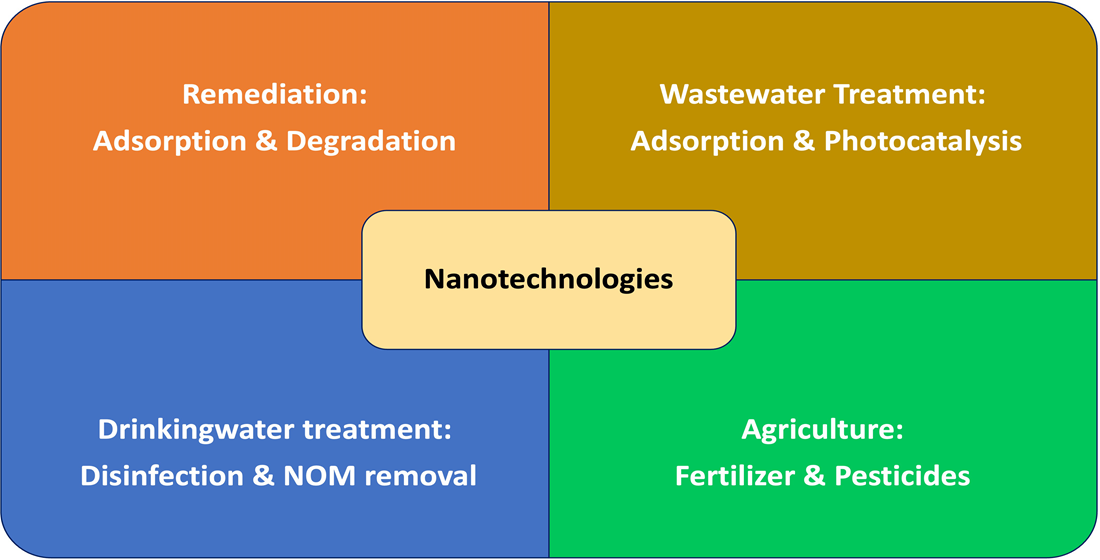 Remediation:
Adsorption & Degradation

Wastewater Treatment:
Adsorption & Photocatalysis

Nanotechnologies

Drinkingwater treatment:
Disinfection & NOM removal

Agriculture:
Fertilizer & Pesticides